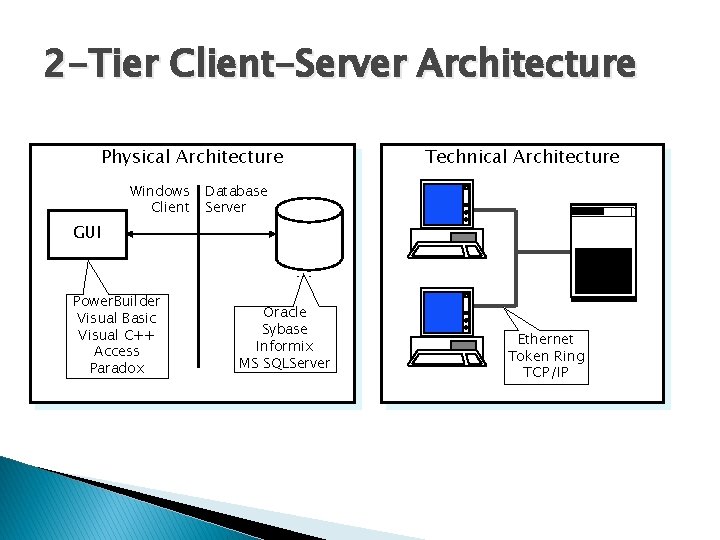 2-Tier Client-Server Architecture

Physical Architecture

Windows Client

Database Server

GUI

PowerBuilder
Visual Basic
Visual C++
Access
Paradox

Oracle
Sybase
Informix
MS SQLServer

Technical Architecture

Ethernet
Token Ring
TCP/IP